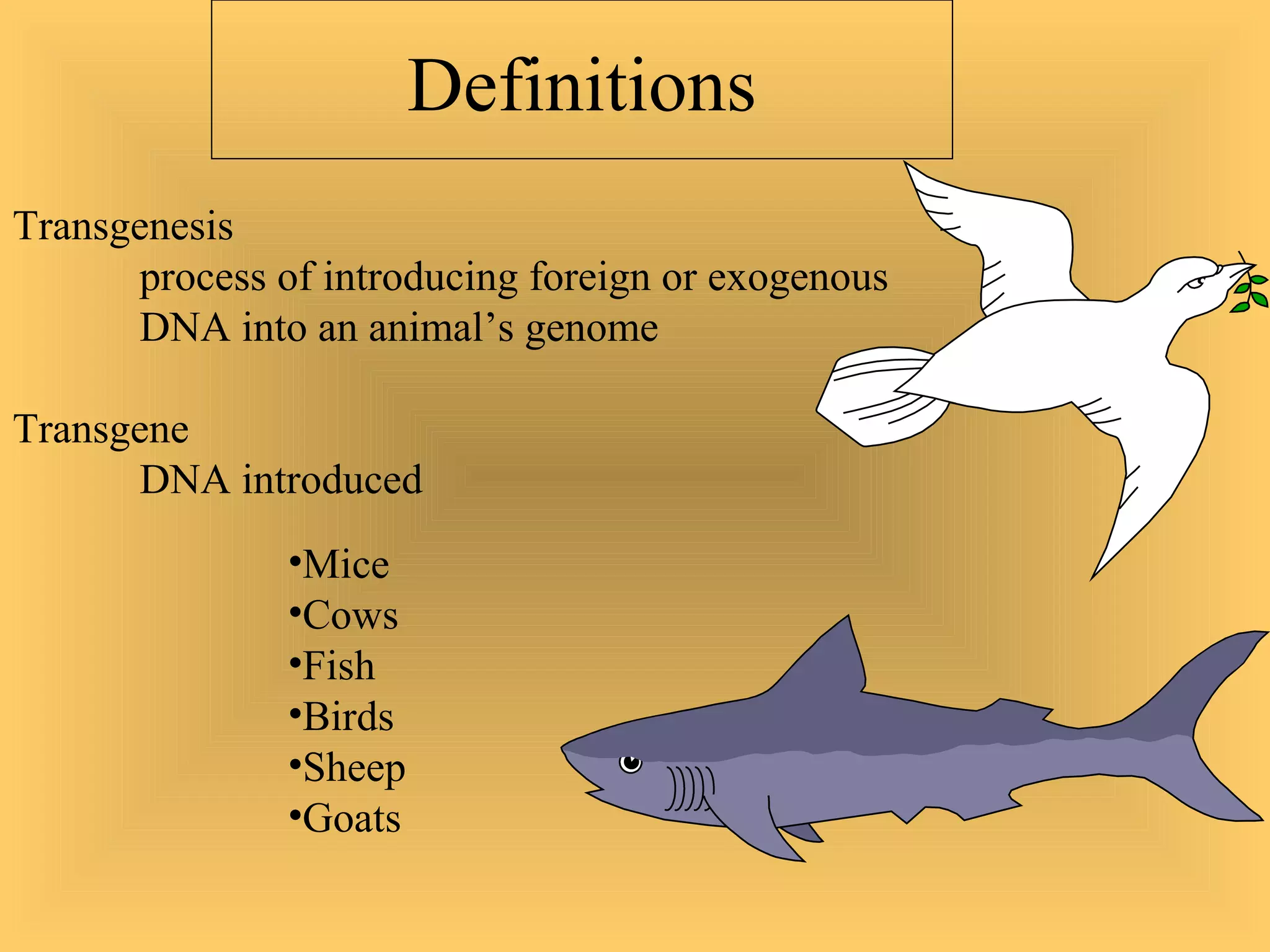 Definitions

Transgenesis
process of introducing foreign or exogenous DNA into an animal’s genome

Transgene
DNA introduced

•Mice
•Cows
•Fish
•Birds
•Sheep
•Goats